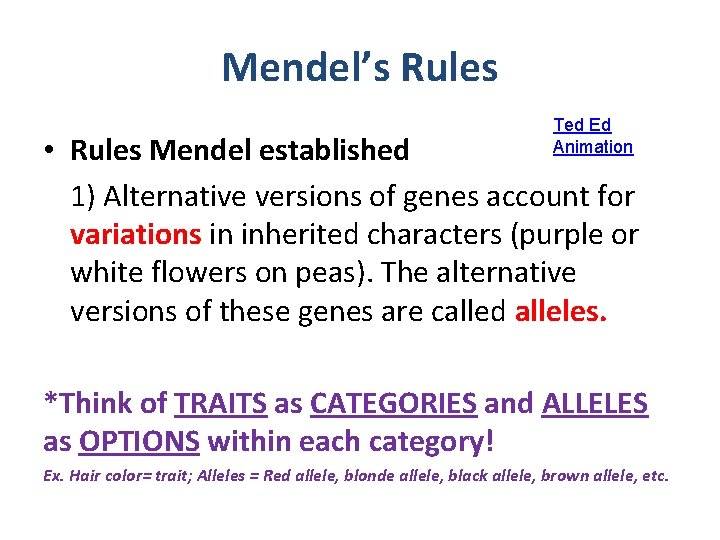 Mendel's Rules

Ted Ed Animation

• Rules Mendel established

1) Alternative versions of genes account for variations in inherited characters (purple or white flowers on peas). The alternative versions of these genes are called alleles.

*Think of TRAITS as CATEGORIES and ALLELES as OPTIONS within each category!

Ex. Hair color= trait; Alleles = Red allele, blonde allele, black allele, brown allele, etc.